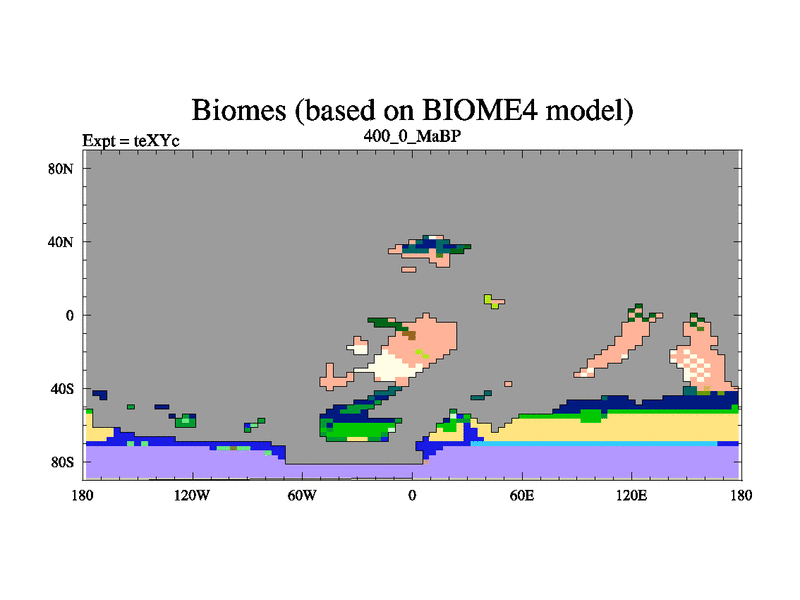 Biomes (based on BIOME4 model)

Expt = teXYc

400_0_MaBP

80N
40N
0
40S
80S

180
120W
60W
0
60E
120E
180